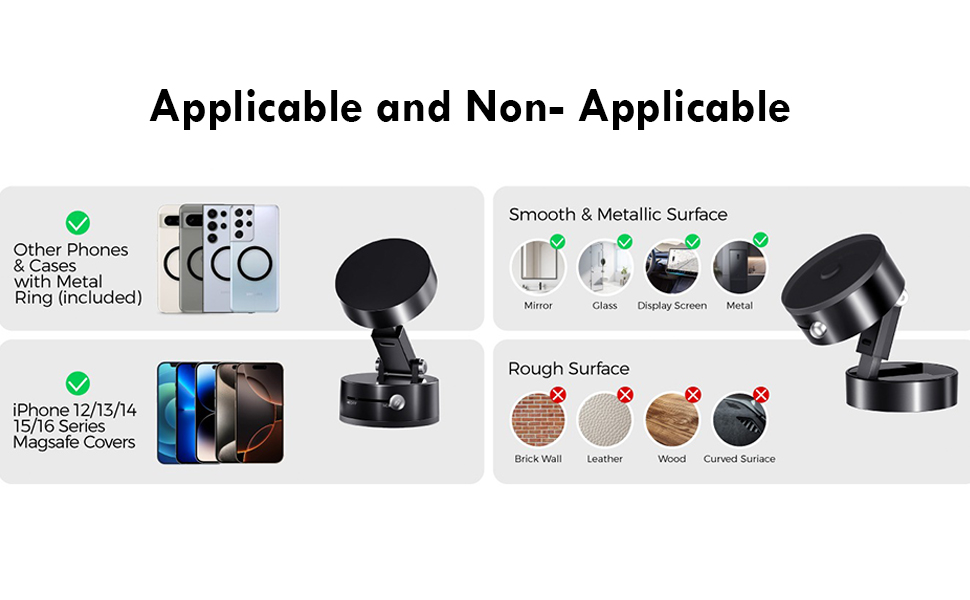 Applicable and Non- Applicable

Other Phones & Cases with Metal Ring (included)

iPhone 12/13/14 15/16 Series Magsafe Covers

Smooth & Metallic Surface

Mirror

Glass

Display Screen

Metal

Rough Surface

Brick Wall

Leather

Wood

Curved Suriace